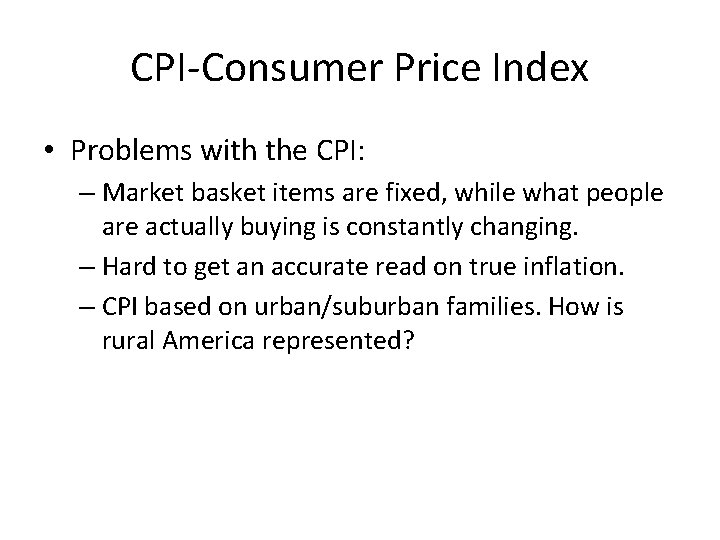 CPI-Consumer Price Index

• Problems with the CPI:

– Market basket items are fixed, while what people are actually buying is constantly changing.

– Hard to get an accurate read on true inflation.

– CPI based on urban/suburban families. How is rural America represented?